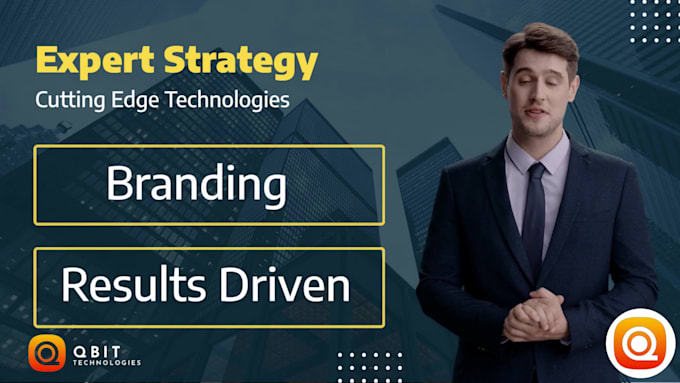 Expert Strategy
Cutting Edge Technologies

Branding

Results Driven

QBIT
TECHNOLOGIES